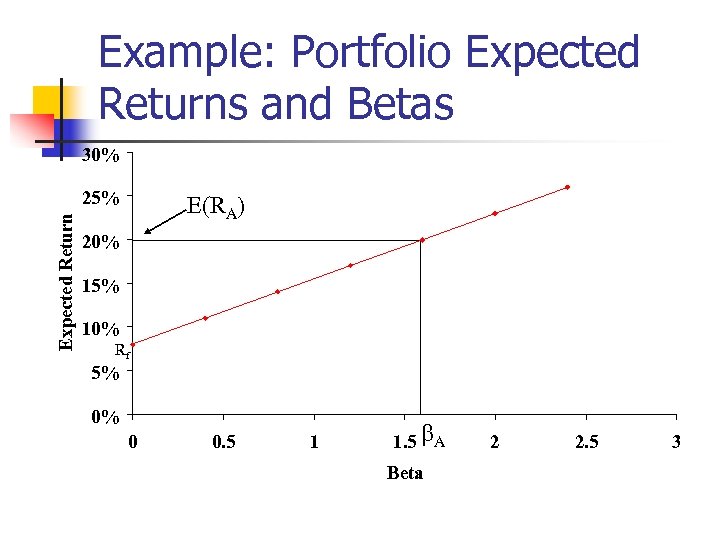 Example: Portfolio Expected Returns and Betas

30%
25%
20%
15%
10%
5%
0%

Expected Return

$E(R_A)$

$R_f$

0
0.5
1
1.5
$\beta_A$
2
2.5
3

Beta